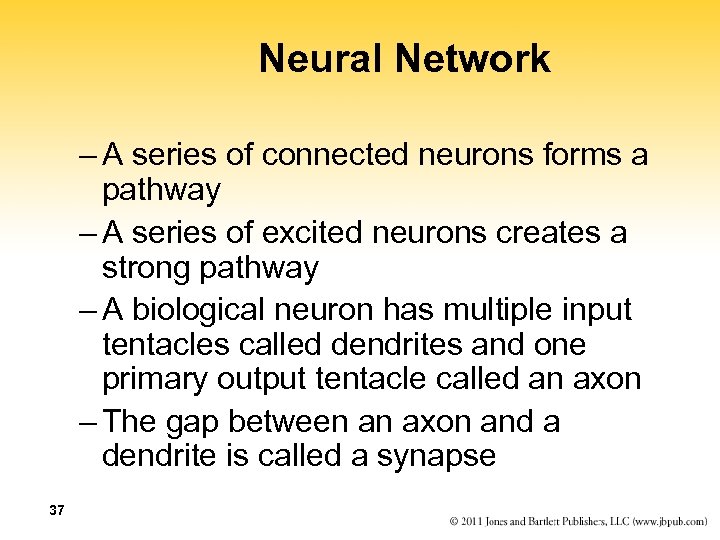 Neural Network

– A series of connected neurons forms a pathway

– A series of excited neurons creates a strong pathway

– A biological neuron has multiple input tentacles called dendrites and one primary output tentacle called an axon

– The gap between an axon and a dendrite is called a synapse

37

© 2011 Jones and Bartlett Publishers, LLC (www.jbpub.com)